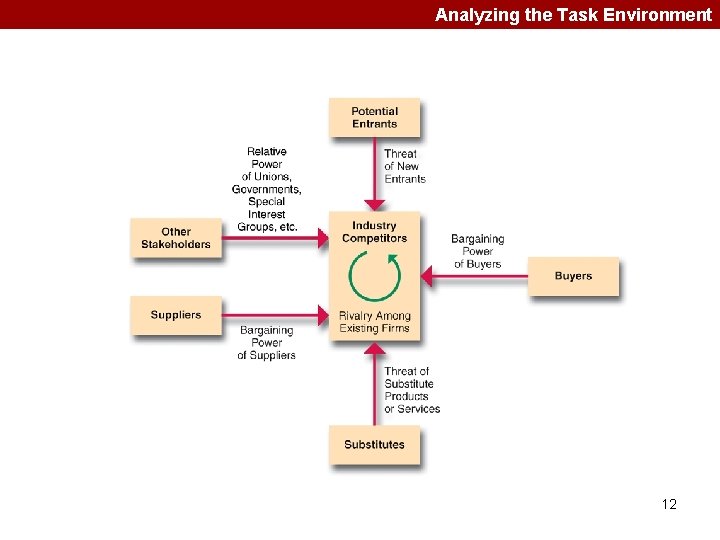 Analyzing the Task Environment

Potential Entrants

Threat of New Entrants

Relative Power of Unions, Governments, Special Interest Groups, etc.

Other Stakeholders

Industry Competitors

Rivalry Among Existing Firms

Bargaining Power of Buyers

Buyers

Suppliers

Bargaining Power of Suppliers

Threat of Substitute Products or Services

Substitutes

12